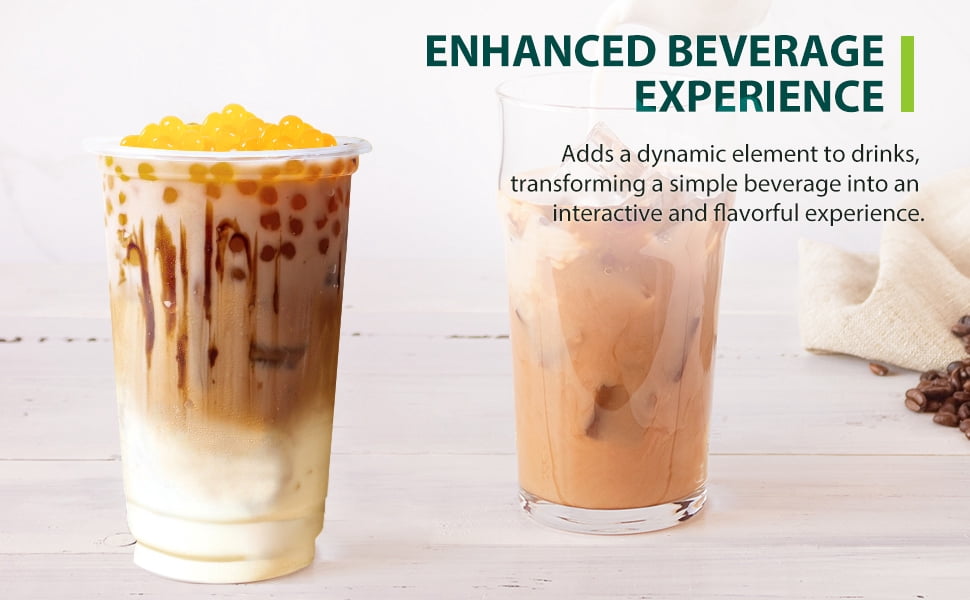 ENHANCED BEVERAGE EXPERIENCE

Adds a dynamic element to drinks, transforming a simple beverage into an interactive and flavorful experience.